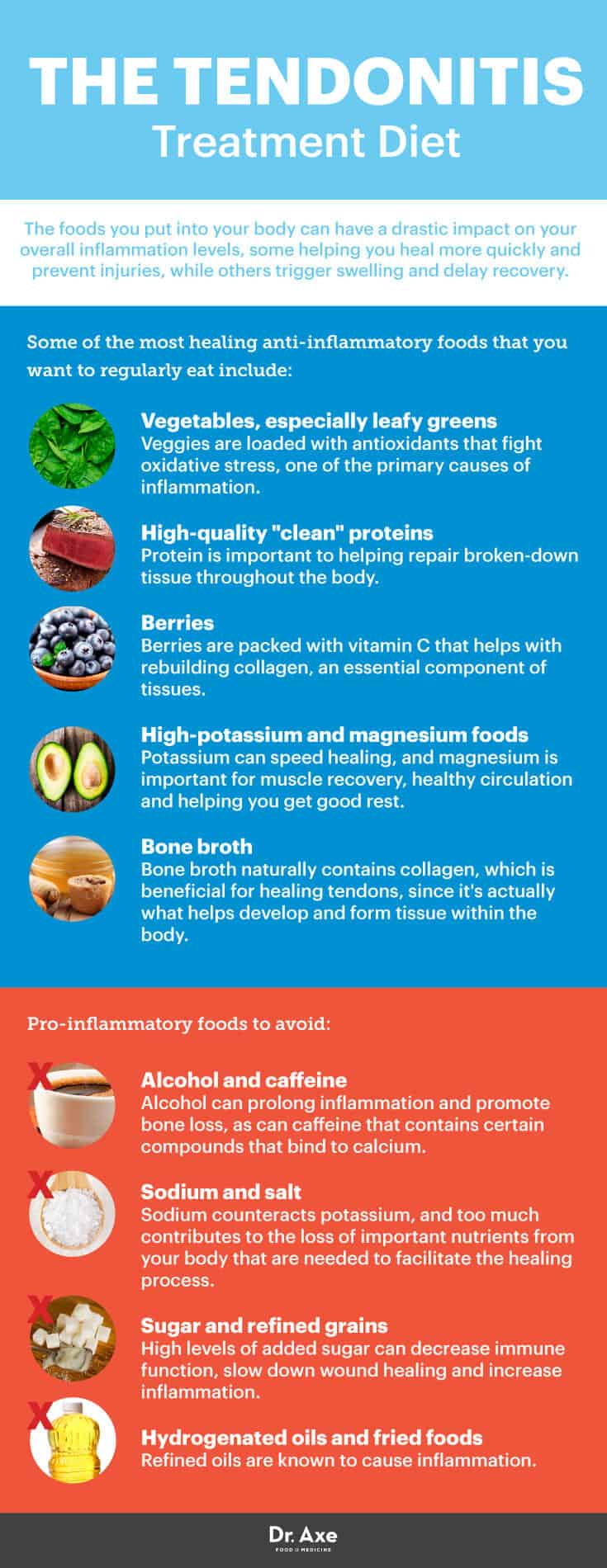 THE TENDONITIS
Treatment Diet

The foods you put into your body can have a drastic impact on your overall inflammation levels, some helping you heal more quickly and prevent injuries, while others trigger swelling and delay recovery.

Some of the most healing anti-inflammatory foods that you want to regularly eat include:

Vegetables, especially leafy greens
Veggies are loaded with antioxidants that fight oxidative stress, one of the primary causes of inflammation.

High-quality "clean" proteins
Protein is important to helping repair broken-down tissue throughout the body.

Berries
Berries are packed with vitamin C that helps with rebuilding collagen, an essential component of tissues.

High-potassium and magnesium foods
Potassium can speed healing, and magnesium is important for muscle recovery, healthy circulation and helping you get good rest.

Bone broth
Bone broth naturally contains collagen, which is beneficial for healing tendons, since it's actually what helps develop and form tissue within the body.

Pro-inflammatory foods to avoid:

X
Alcohol and caffeine
Alcohol can prolong inflammation and promote bone loss, as can caffeine that contains certain compounds that bind to calcium.

X
Sodium and salt
Sodium counteracts potassium, and too much contributes to the loss of important nutrients from your body that are needed to facilitate the healing process.

X
Sugar and refined grains
High levels of added sugar can decrease immune function, slow down wound healing and increase inflammation.

X
Hydrogenated oils and fried foods
Refined oils are known to cause inflammation.

Dr. Axe
FOOD IS MEDICINE